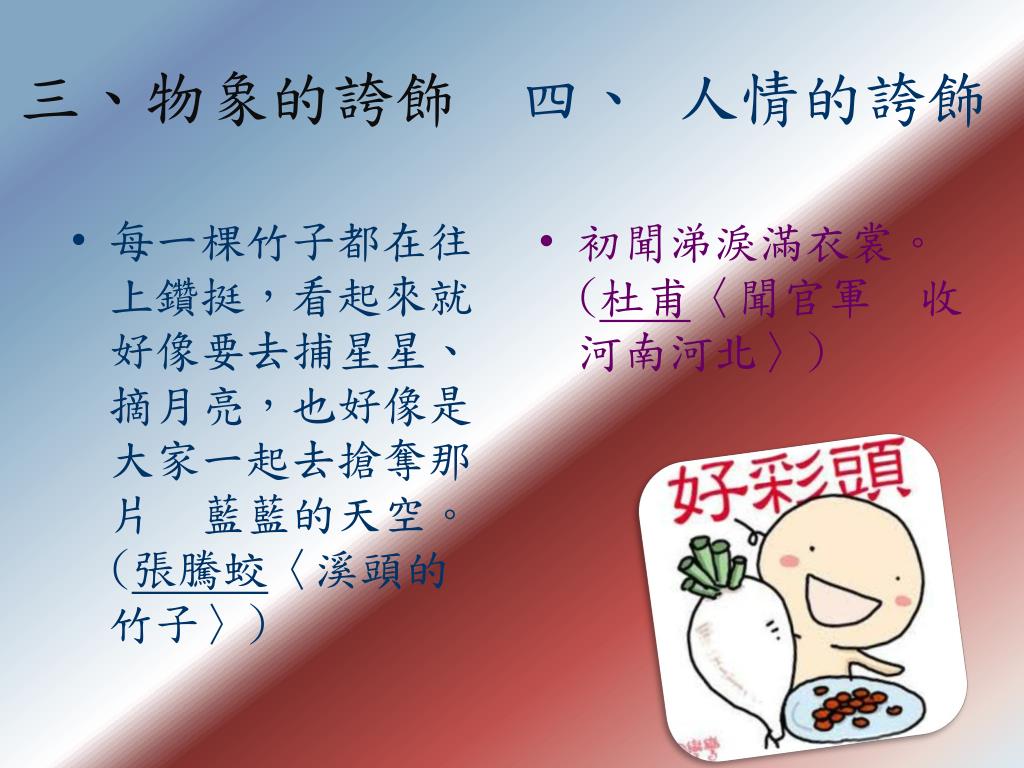 三、物象的誇飾　四、 人情的誇飾

• 每一棵竹子都在往上鑽挺，看起來就好像要去捕星星、摘月亮，也好像是大家一起去搶奪那片　藍藍的天空。(張騰蛟〈溪頭的竹子〉)

• 初聞涕淚滿衣裳。(杜甫〈聞官軍　收河南河北〉)

好彩頭